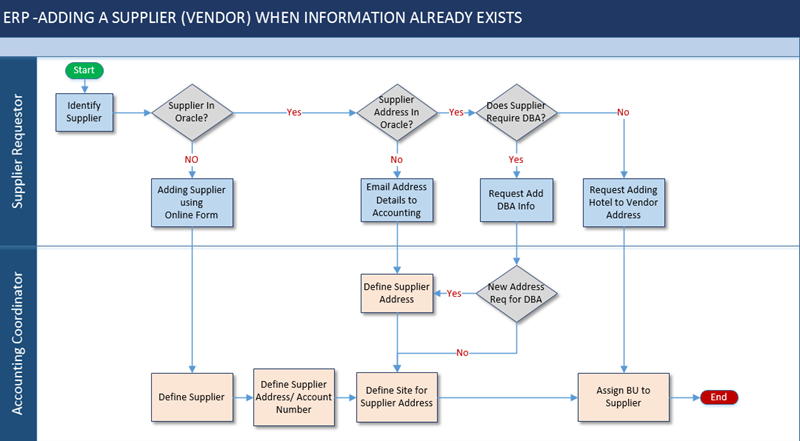 ERP -ADDING A SUPPLIER (VENDOR) WHEN INFORMATION ALREADY EXISTS

Supplier Requestor

Start

Identify Supplier

Supplier In Oracle?

Yes

Supplier Address In Oracle?

Yes

Does Supplier Require DBA?

No

NO

No

Yes

Adding Supplier using Online Form

Email Address Details to Accounting

Request Add DBA Info

Request Adding Hotel to Vendor Address

Accounting Coordinator

Define Supplier Address

Yes

New Address Req for DBA

No

Define Supplier

Define Supplier Address/ Account Number

Define Site for Supplier Address

Assign BU to Supplier

End